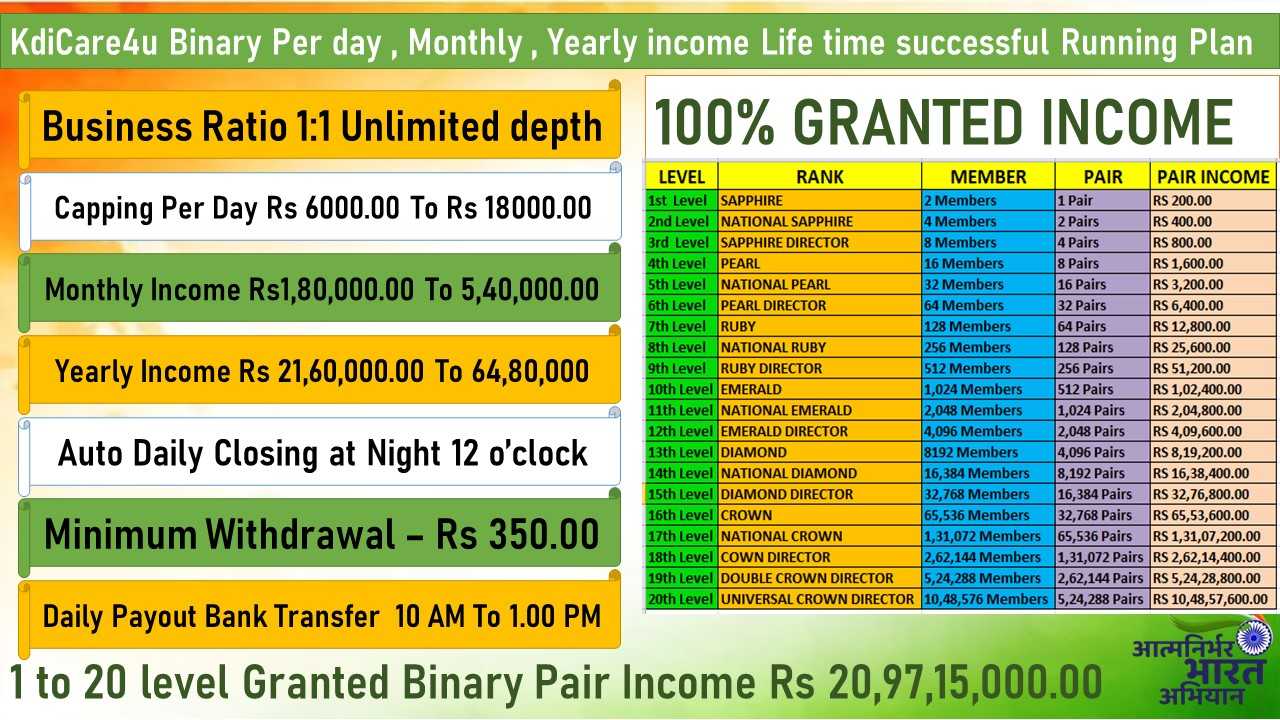 KdiCare4u Binary Per day , Monthly , Yearly income Life time successful Running Plan

Business Ratio 1:1 Unlimited depth

Capping Per Day Rs 6000.00 To Rs 18000.00

Monthly Income Rs1,80,000.00 To 5,40,000.00

Yearly Income Rs 21,60,000.00 To 64,80,000

Auto Daily Closing at Night 12 o'clock

Minimum Withdrawal – Rs 350.00

Daily Payout Bank Transfer 10 AM To 1.00 PM

100% GRANTED INCOME

| LEVEL | RANK | MEMBER | PAIR | PAIR INCOME |
|---|---|---|---|---|
| 1st Level | SAPPHIRE | 2 Members | 1 Pair | RS 200.00 |
| 2nd Level | NATIONAL SAPPHIRE | 4 Members | 2 Pairs | RS 400.00 |
| 3rd Level | SAPPHIRE DIRECTOR | 8 Members | 4 Pairs | RS 800.00 |
| 4th Level | PEARL | 16 Members | 8 Pairs | RS 1,600.00 |
| 5th Level | NATIONAL PEARL | 32 Members | 16 Pairs | RS 3,200.00 |
| 6th Level | PEARL DIRECTOR | 64 Members | 32 Pairs | RS 6,400.00 |
| 7th Level | RUBY | 128 Members | 64 Pairs | RS 12,800.00 |
| 8th Level | NATIONAL RUBY | 256 Members | 128 Pairs | RS 25,600.00 |
| 9th Level | RUBY DIRECTOR | 512 Members | 256 Pairs | RS 51,200.00 |
| 10th Level | EMERALD | 1,024 Members | 512 Pairs | RS 1,02,400.00 |
| 11th Level | NATIONAL EMERALD | 2,048 Members | 1,024 Pairs | RS 2,04,800.00 |
| 12th Level | EMERALD DIRECTOR | 4,096 Members | 2,048 Pairs | RS 4,09,600.00 |
| 13th Level | DIAMOND | 8192 Members | 4,096 Pairs | RS 8,19,200.00 |
| 14th Level | NATIONAL DIAMOND | 16,384 Members | 8,192 Pairs | RS 16,38,400.00 |
| 15th Level | DIAMOND DIRECTOR | 32,768 Members | 16,384 Pairs | RS 32,76,800.00 |
| 16th Level | CROWN | 65,536 Members | 32,768 Pairs | RS 65,53,600.00 |
| 17th Level | NATIONAL CROWN | 1,31,072 Members | 65,536 Pairs | RS 1,31,07,200.00 |
| 18th Level | COWN DIRECTOR | 2,62,144 Members | 1,31,072 Pairs | RS 2,62,14,400.00 |
| 19th Level | DOUBLE CROWN DIRECTOR | 5,24,288 Members | 2,62,144 Pairs | RS 5,24,28,800.00 |
| 20th Level | UNIVERSAL CROWN DIRECTOR | 10,48,576 Members | 5,24,288 Pairs | RS 10,48,57,600.00 |

1 to 20 level Granted Binary Pair Income Rs 20,97,15,000.00

आत्मनिर्भर भारत अभियान